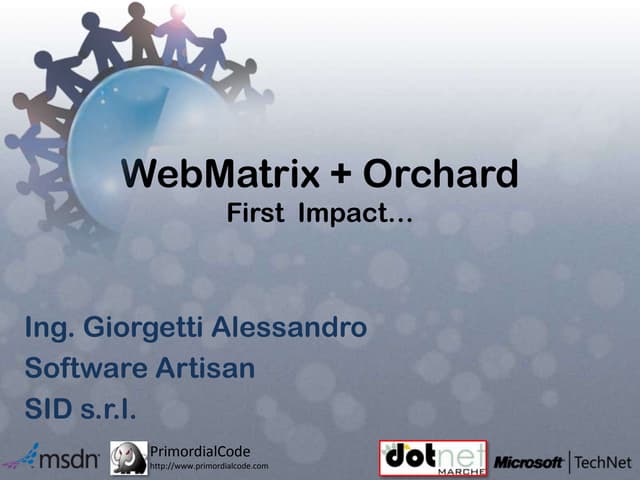 WebMatrix + Orchard
First Impact...

Ing. Giorgetti Alessandro
Software Artisan
SID s.r.l.

msdn

PrimordialCode
http://www.primordialcode.com

dotnet MARCHE

Microsoft | TechNet